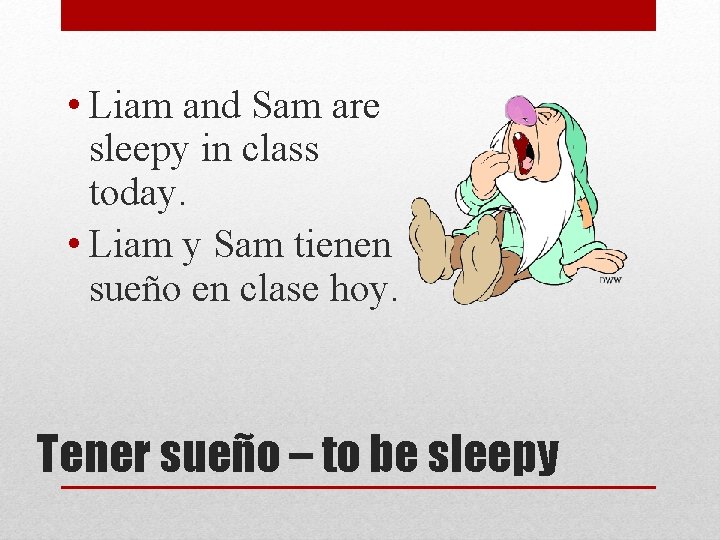 • Liam and Sam are sleepy in class today.
• Liam y Sam tienen sueño en clase hoy.

DWW

Tener sueño – to be sleepy